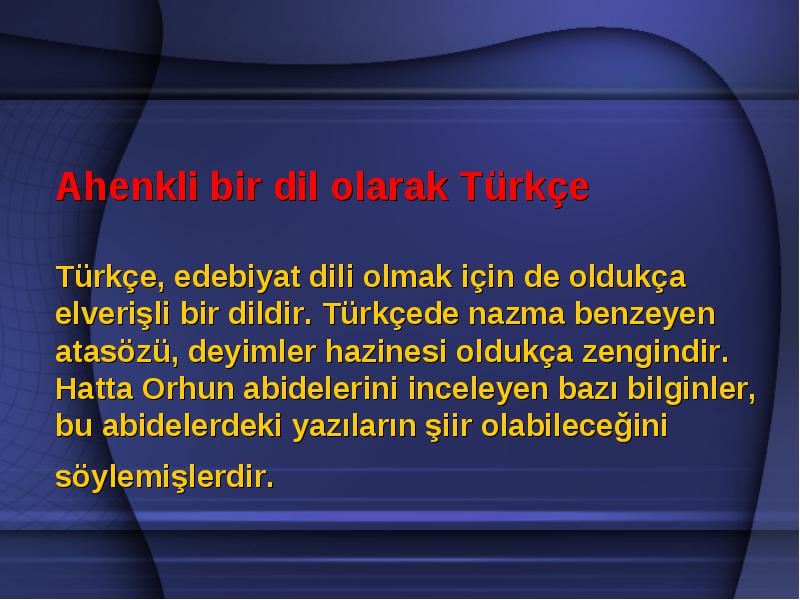 Ahenkli bir dil olarak Türkçe

Türkçe, edebiyat dili olmak için de oldukça elverişli bir dildir. Türkçede nazma benzeyen atasözü, deyimler hazinesi oldukça zengindir. Hatta Orhun abidelerini inceleyen bazı bilginler, bu abidelerdeki yazıların şiir olabileceğini söylemişlerdir.